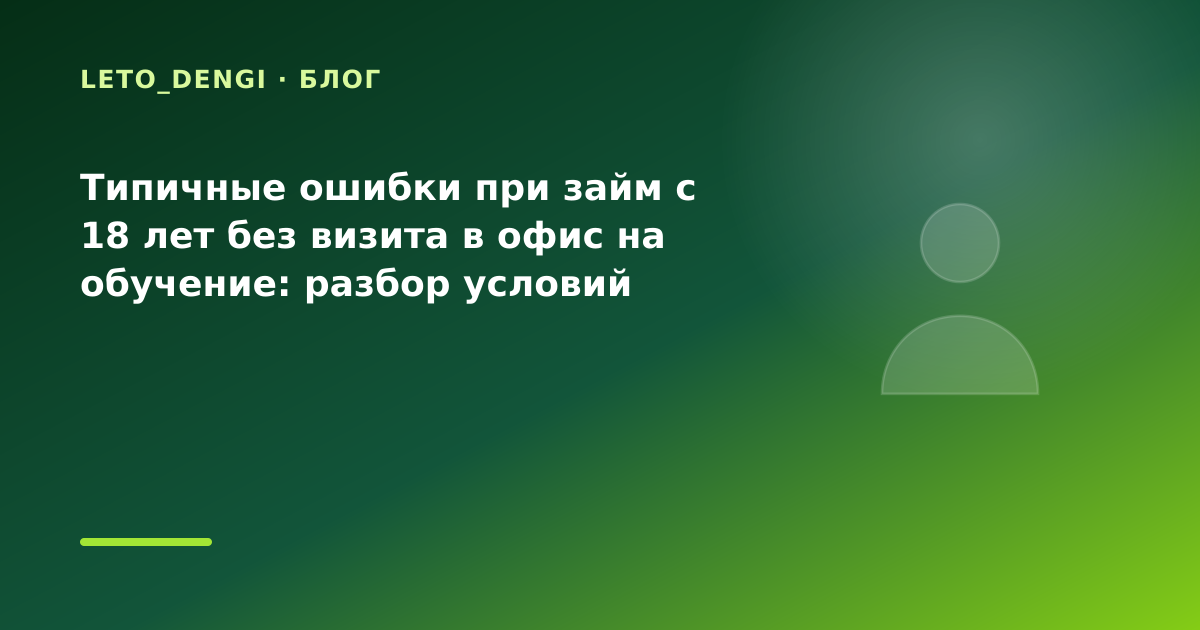 LETO_DENGI · БЛОГ

Типичные ошибки при займ с 18 лет без визита в офис на обучение: разбор условий